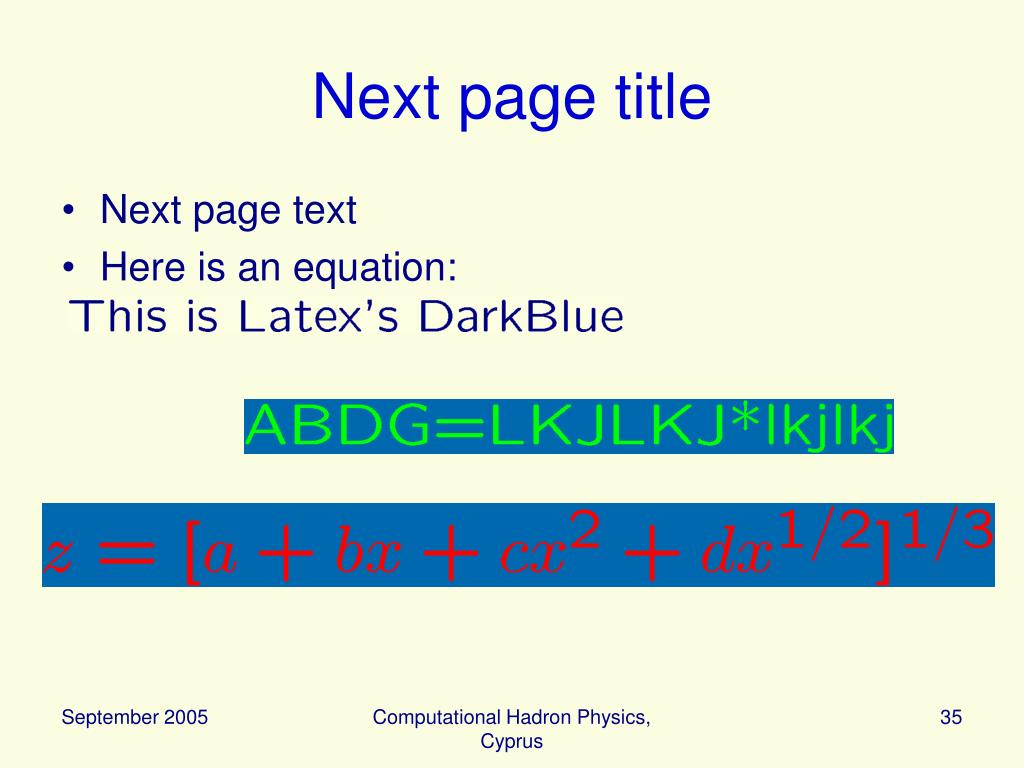 Next page title

• Next page text
• Here is an equation:

This is Latex's DarkBlue

ABDG=LKJLKJ*lkjlkj

$z = [a + bx + cx^2 + dx^{1/2}]^{1/3}$

September 2005

Computational Hadron Physics, Cyprus

35